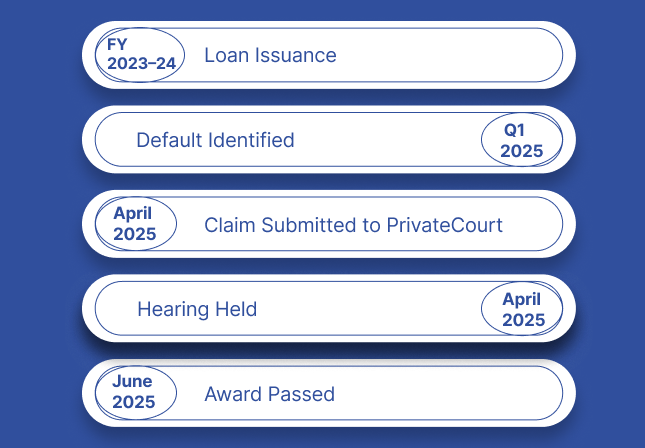 FY 2023–24 Loan Issuance

Default Identified Q1 2025

April 2025 Claim Submitted to PrivateCourt

Hearing Held April 2025

June 2025 Award Passed